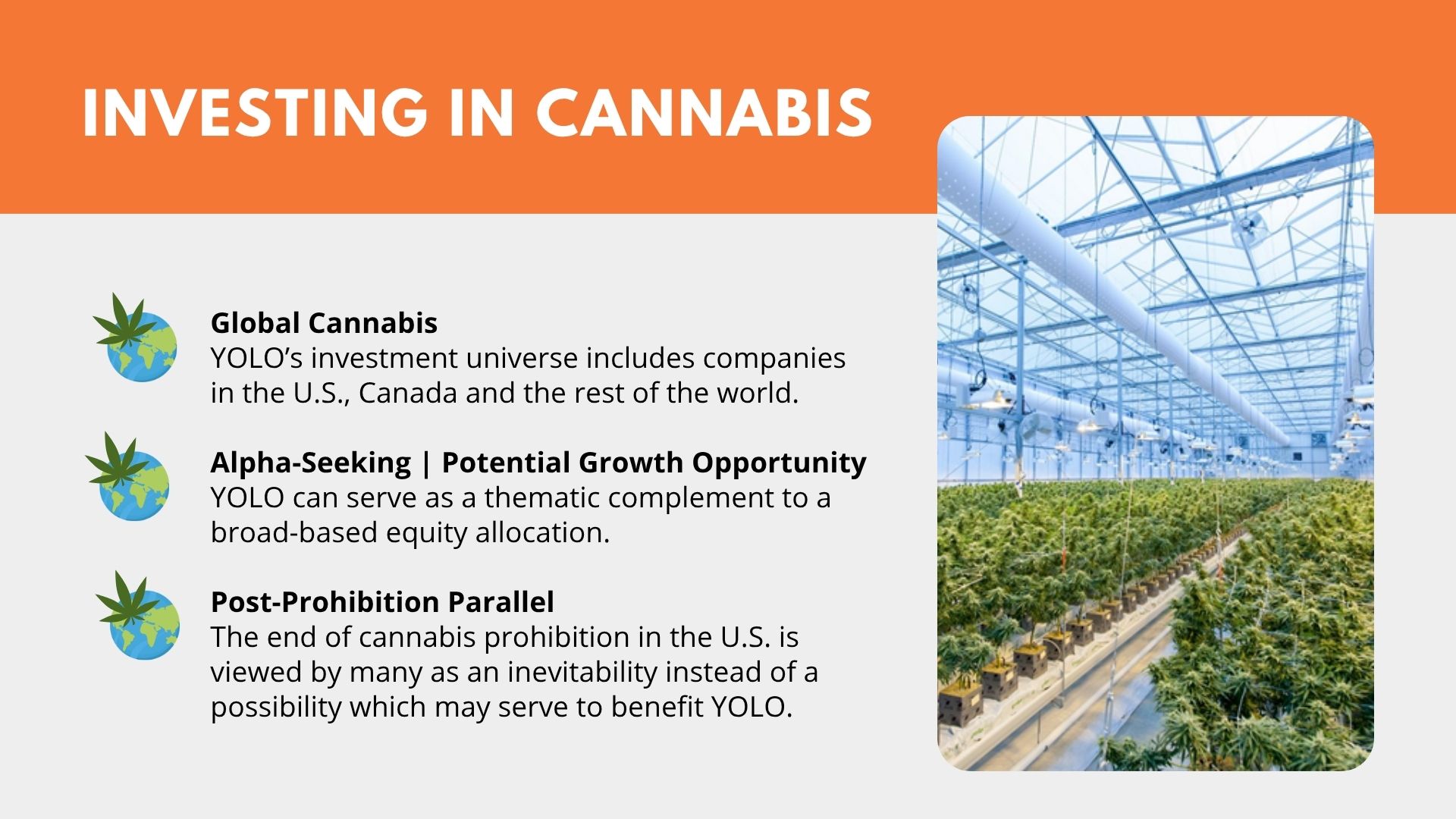 INVESTING IN CANNABIS

Global Cannabis
YOLO’s investment universe includes companies in the U.S., Canada and the rest of the world.

Alpha-Seeking | Potential Growth Opportunity
YOLO can serve as a thematic complement to a broad-based equity allocation.

Post-Prohibition Parallel
The end of cannabis prohibition in the U.S. is viewed by many as an inevitability instead of a possibility which may serve to benefit YOLO.